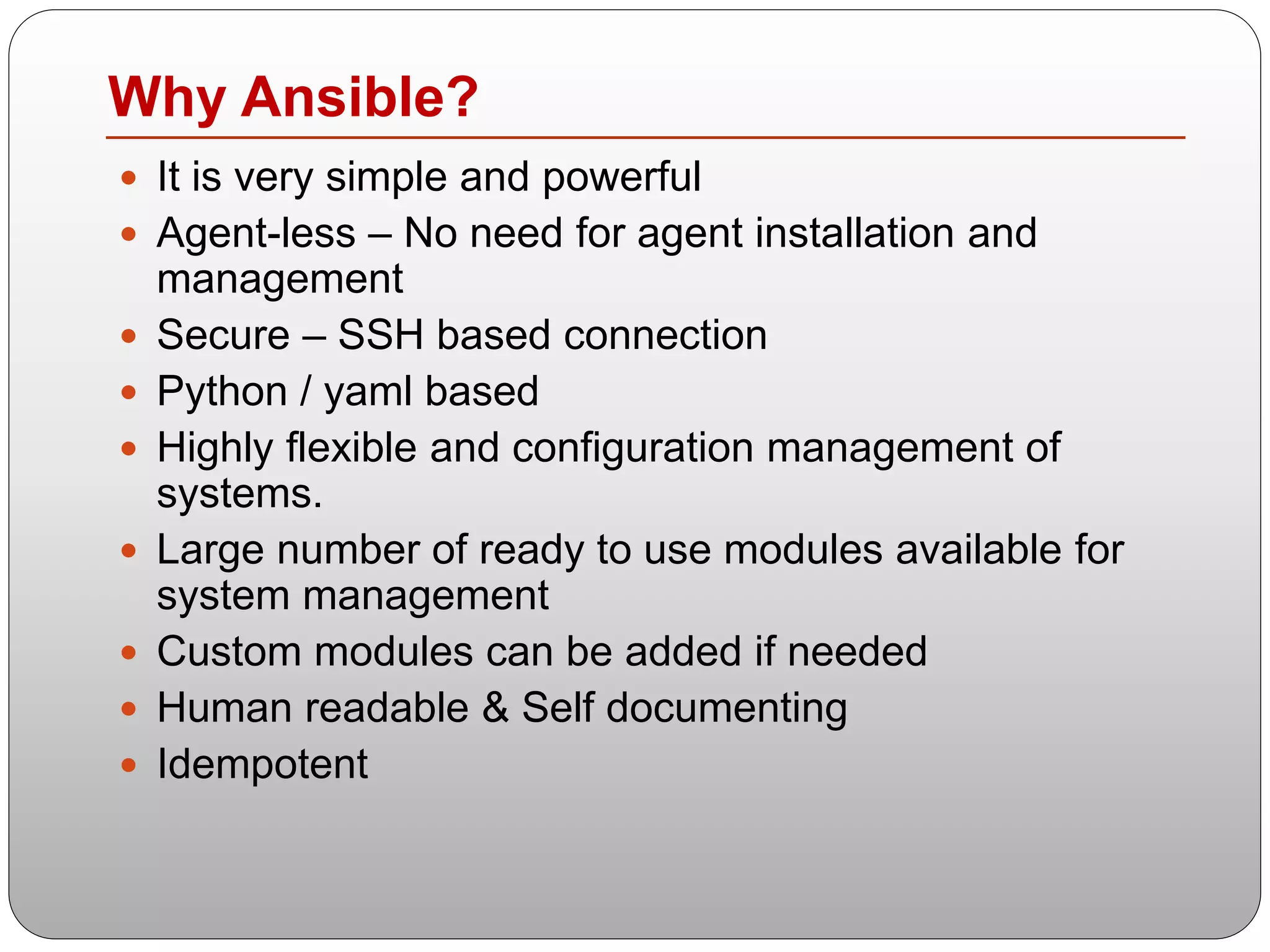 Why Ansible?

- It is very simple and powerful
- Agent-less – No need for agent installation and management
- Secure – SSH based connection
- Python / yaml based
- Highly flexible and configuration management of systems.
- Large number of ready to use modules available for system management
- Custom modules can be added if needed
- Human readable & Self documenting
- Idempotent